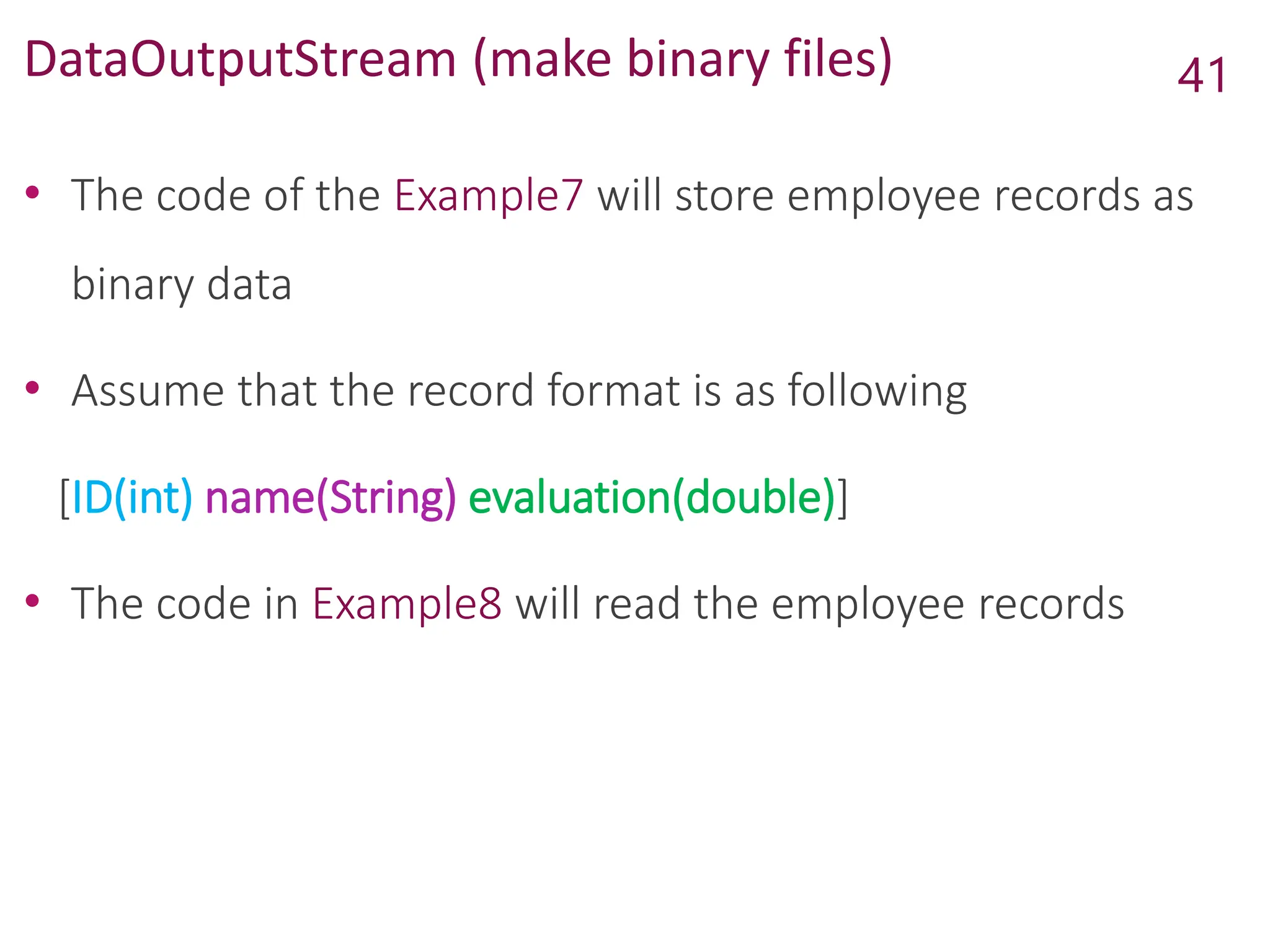 DataOutputStream (make binary files)

41

• The code of the Example7 will store employee records as binary data

• Assume that the record format is as following

[ID(int) name(String) evaluation(double)]

• The code in Example8 will read the employee records